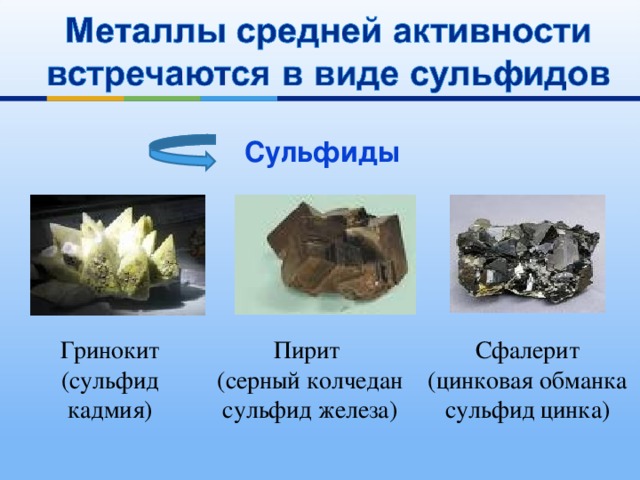 Металлы средней активности встречаются в виде сульфидов

Сульфиды

Гринокит (сульфид кадмия)

Пирит (серный колчедан сульфид железа)

Сфалерит (цинковая обманка сульфид цинка)